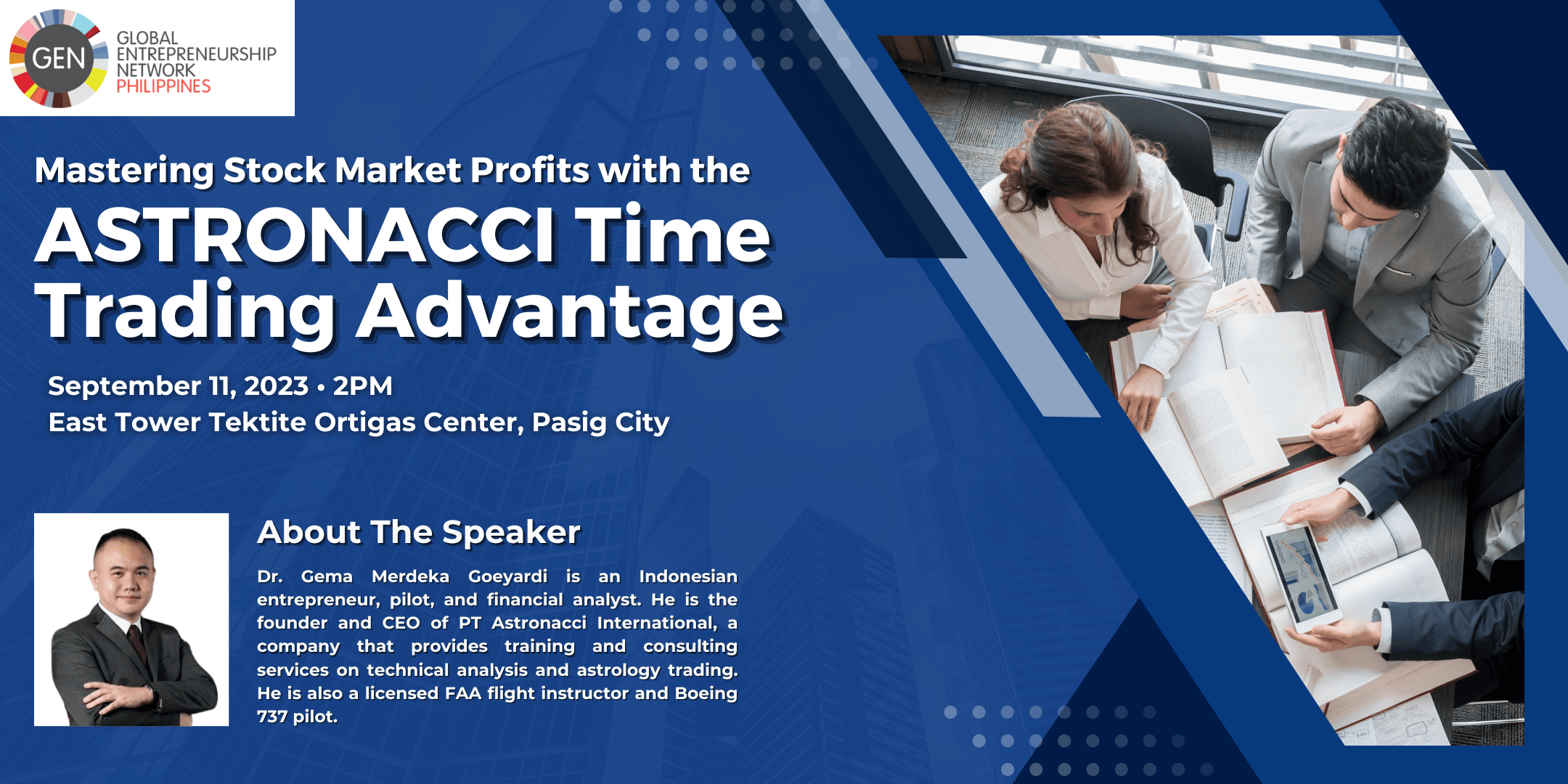 GEN
GLOBAL ENTREPRENEURSHIP NETWORK PHILIPPINES

Mastering Stock Market Profits with the
ASTRONACCI Time Trading Advantage

September 11, 2023 • 2PM
East Tower Tektite Ortigas Center, Pasig City

About The Speaker

Dr. Gema Merdeka Goeyardi is an Indonesian entrepreneur, pilot, and financial analyst. He is the founder and CEO of PT Astronacci International, a company that provides training and consulting services on technical analysis and astrology trading. He is also a licensed FAA flight instructor and Boeing 737 pilot.